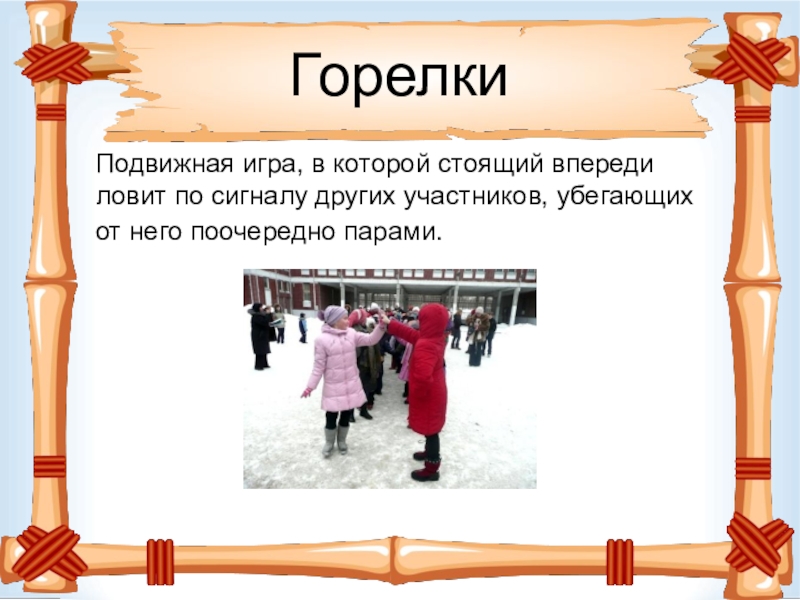 Горелки

Подвижная игра, в которой стоящий впереди ловит по сигналу других участников, убегающих от него поочередно парами.